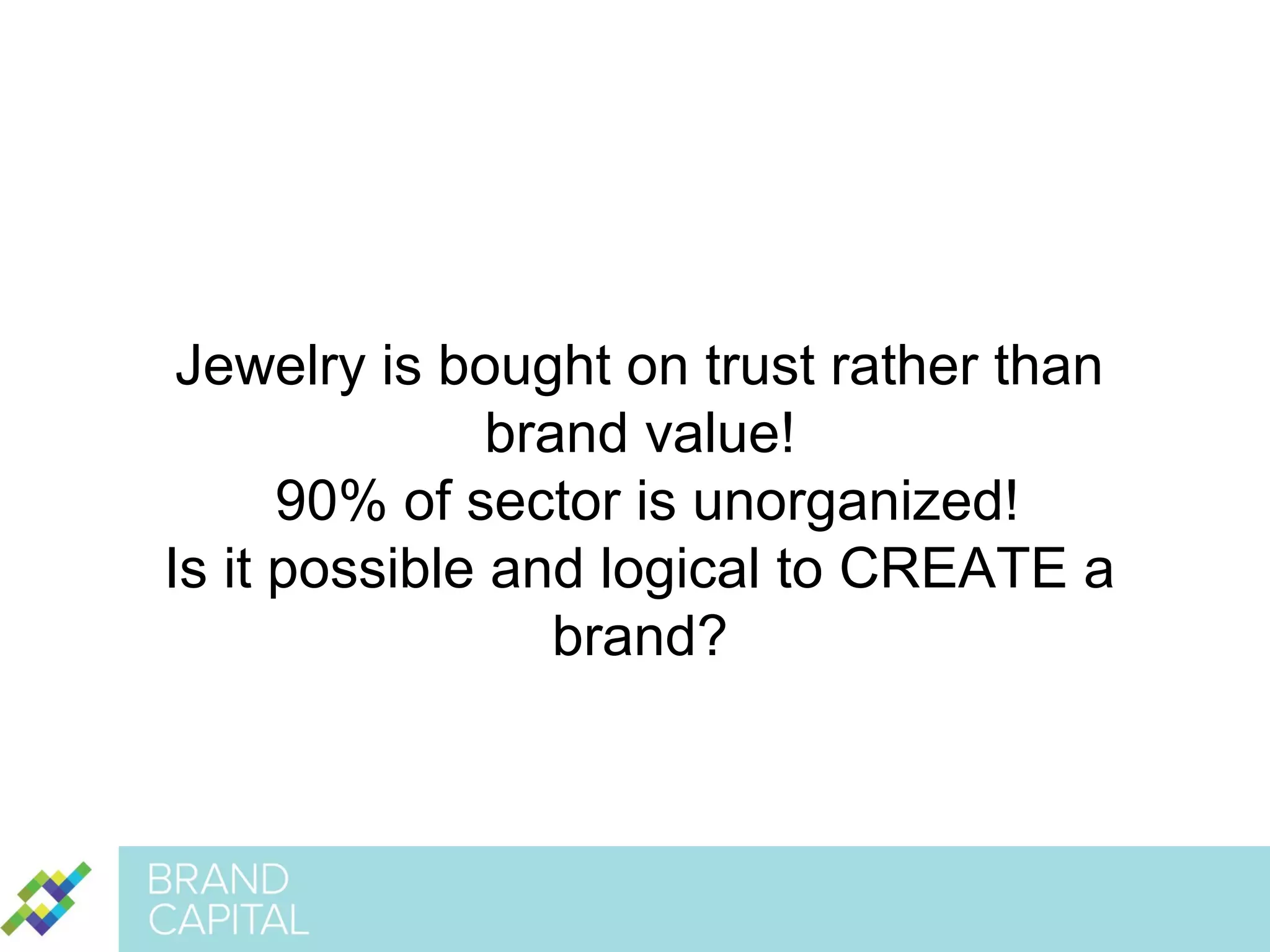 Jewelry is bought on trust rather than brand value!
90% of sector is unorganized!
Is it possible and logical to CREATE a brand?

BRAND
CAPITAL